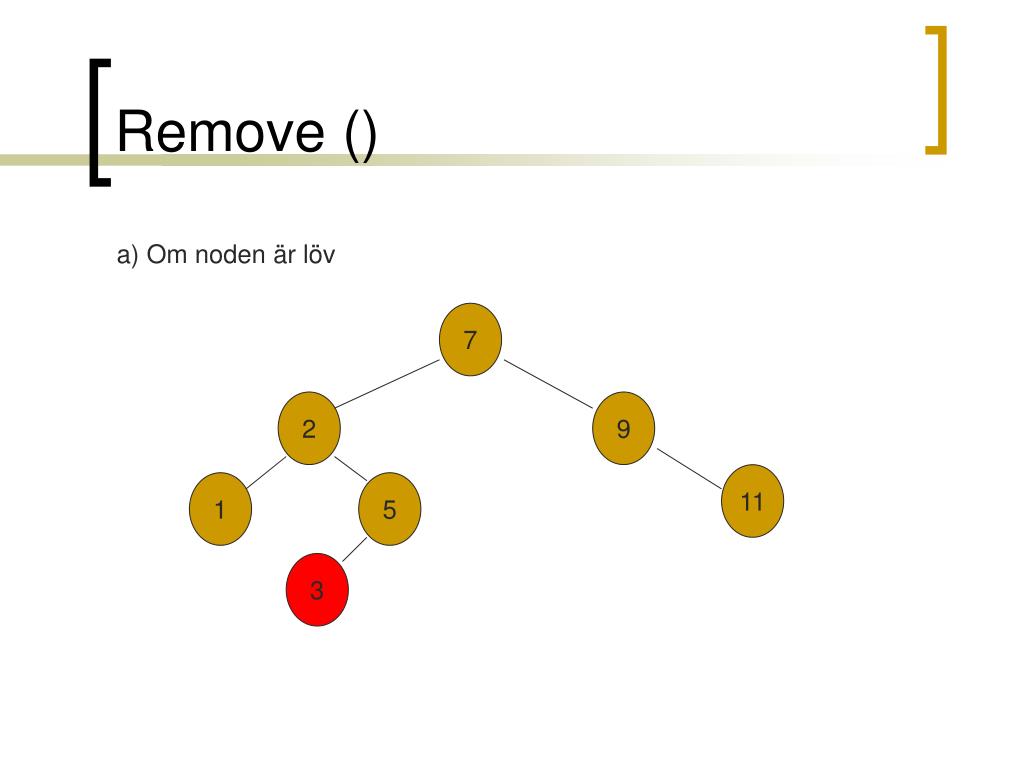 Remove ()

a) Om noden är löv

7

2

9

1

5

11

3